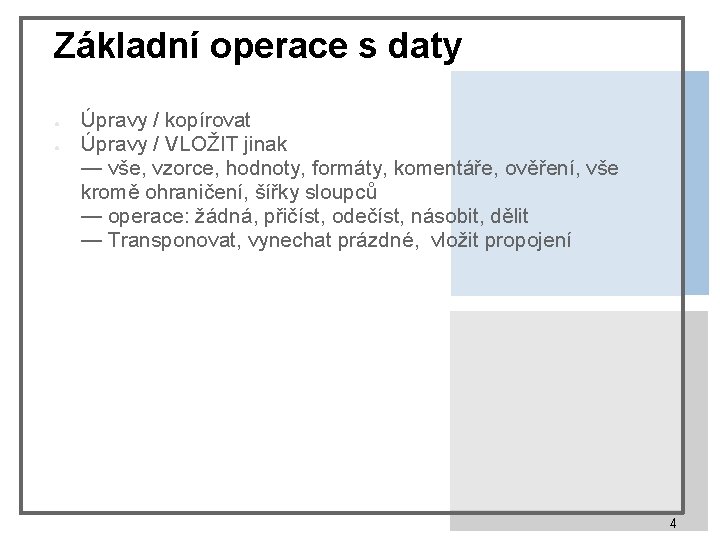 Základní operace s daty

- Úpravy / kopírovat
- Úpravy / VLOŽIT jinak
— vše, vzorce, hodnoty, formáty, komentáře, ověření, vše kromě ohraničení, šířky sloupců
— operace: žádná, přičíst, odečíst, násobit, dělit
— Transponovat, vynechat prázdné, vložit propojení

4